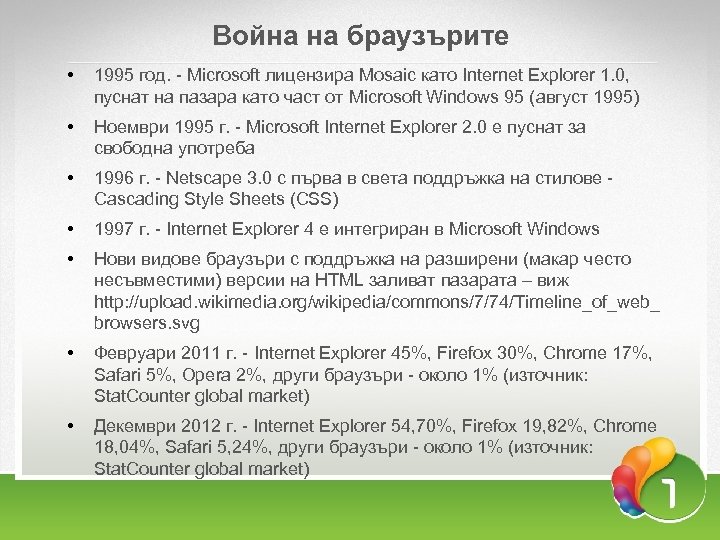 Война на браузърите

• 1995 год. - Microsoft лицензира Mosaic като Internet Explorer 1.0, пуснат на пазара като част от Microsoft Windows 95 (август 1995)

• Ноември 1995 г. - Microsoft Internet Explorer 2.0 е пуснат за свободна употреба

• 1996 г. - Netscape 3.0 с първа в света поддръжка на стилове - Cascading Style Sheets (CSS)

• 1997 г. - Internet Explorer 4 е интегриран в Microsoft Windows

• Нови видове браузъри с поддръжка на разширени (макар често несъвместими) версии на HTML заливат пазарата – виж http://upload.wikimedia.org/wikipedia/commons/7/74/Timeline_of_web_browsers.svg

• Февруари 2011 г. - Internet Explorer 45%, Firefox 30%, Chrome 17%, Safari 5%, Opera 2%, други браузъри - около 1% (източник: StatCounter global market)

• Декември 2012 г. - Internet Explorer 54,70%, Firefox 19,82%, Chrome 18,04%, Safari 5,24%, други браузъри - около 1% (източник: StatCounter global market)

1